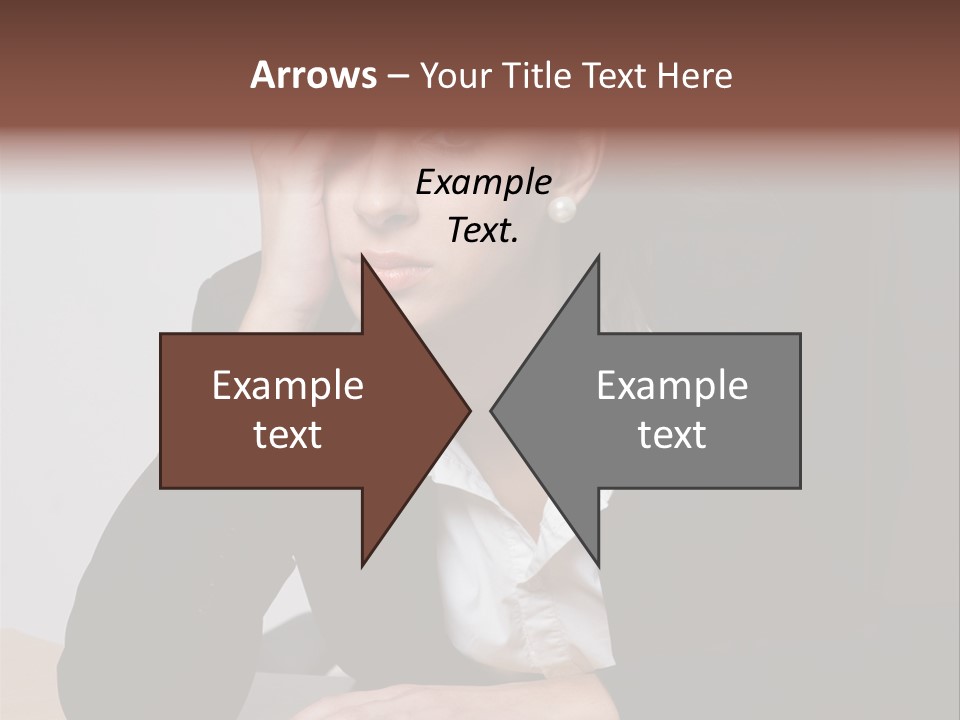 Arrows – Your Title Text Here

Example Text.

Example text

Example text